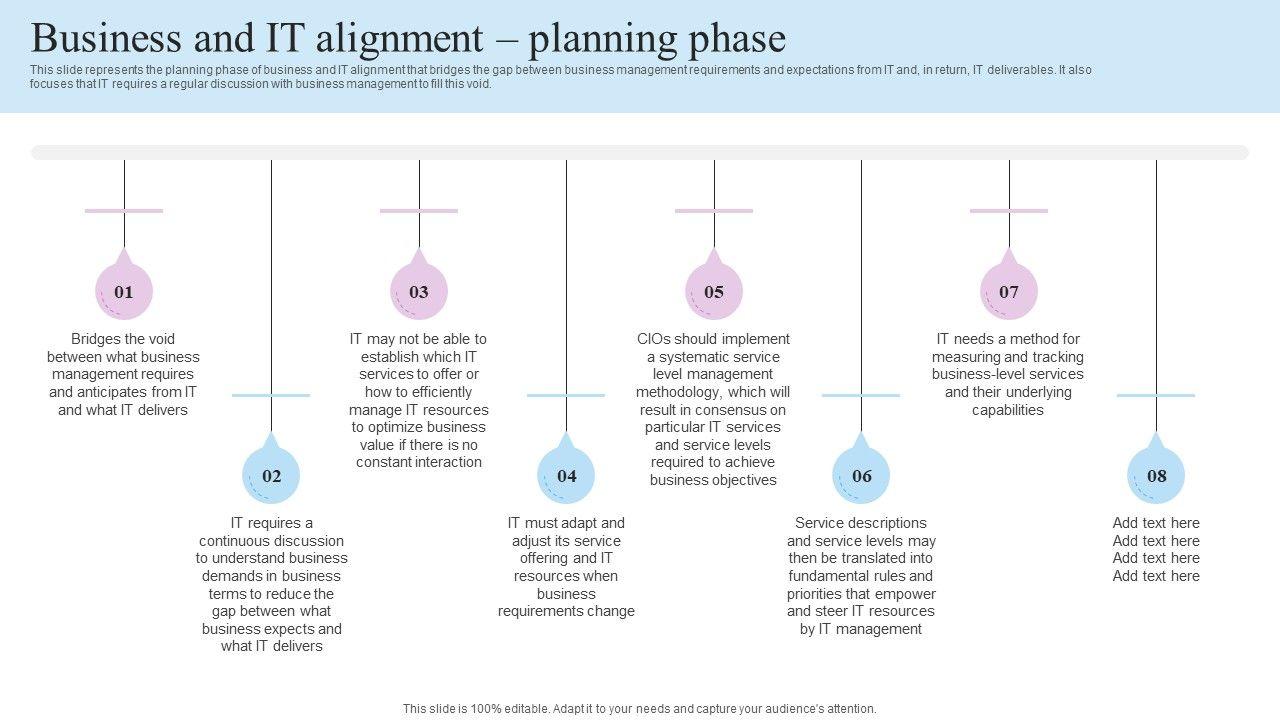 Business and IT alignment – planning phase

This slide represents the planning phase of business and IT alignment that bridges the gap between business management requirements and expectations from IT and, in return, IT deliverables. It also focuses that IT requires a regular discussion with business management to fill this void.

01

Bridges the void between what business management requires and anticipates from IT and what IT delivers

02

IT requires a continuous discussion to understand business demands in business terms to reduce the gap between what business expects and what IT delivers

03

IT may not be able to establish which IT services to offer or how to efficiently manage IT resources to optimize business value if there is no constant interaction

04

IT must adapt and adjust its service offering and IT resources when business requirements change

05

CIOs should implement a systematic service level management methodology, which will result in consensus on particular IT services and service levels required to achieve business objectives

06

Service descriptions and service levels may then be translated into fundamental rules and priorities that empower and steer IT resources by IT management

07

IT needs a method for measuring and tracking business-level services and their underlying capabilities

08

Add text here
Add text here
Add text here
Add text here

This slide is 100% editable. Adapt it to your needs and capture your audience's attention.